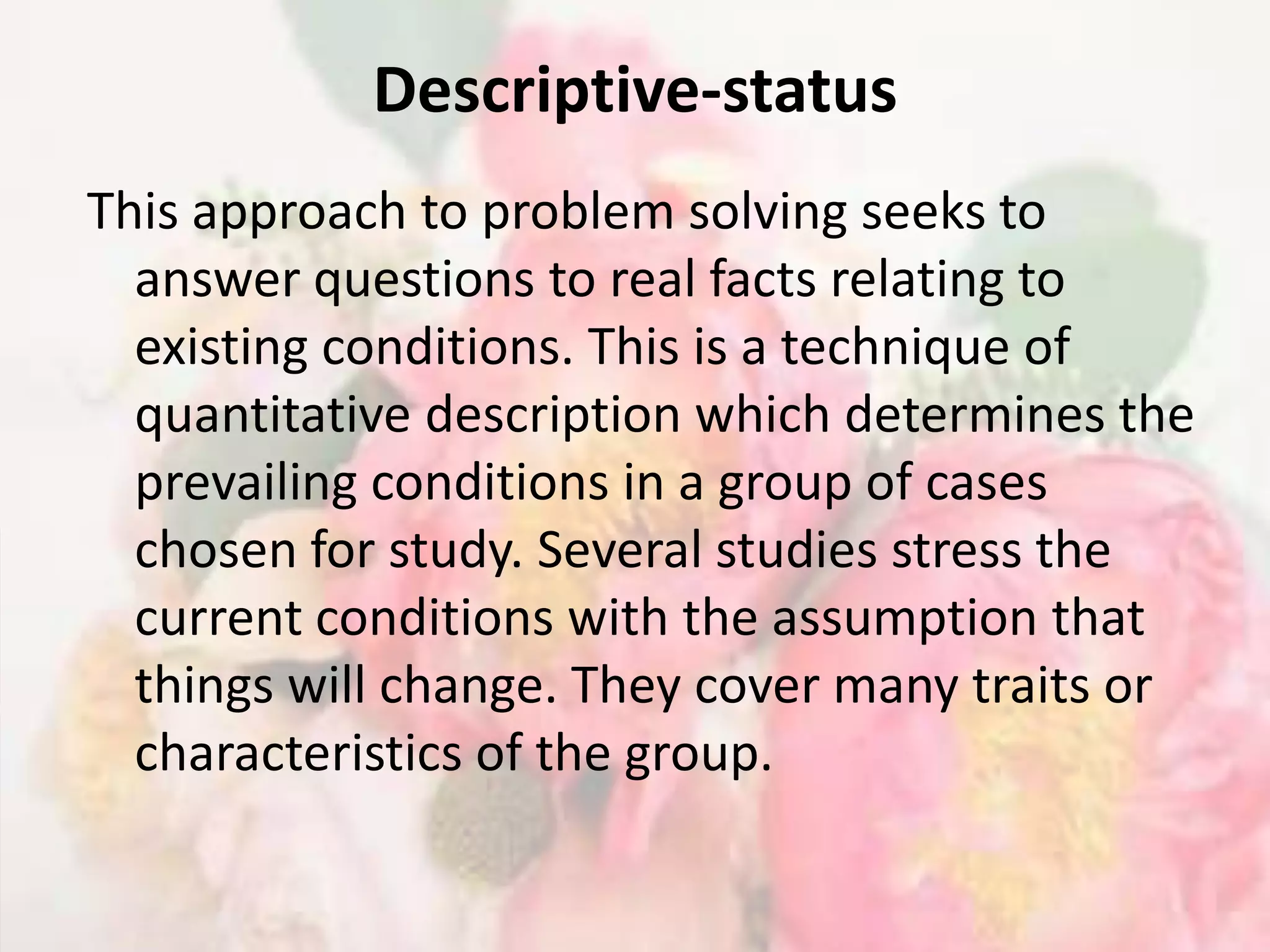 Descriptive-status

This approach to problem solving seeks to answer questions to real facts relating to existing conditions. This is a technique of quantitative description which determines the prevailing conditions in a group of cases chosen for study. Several studies stress the current conditions with the assumption that things will change. They cover many traits or characteristics of the group.